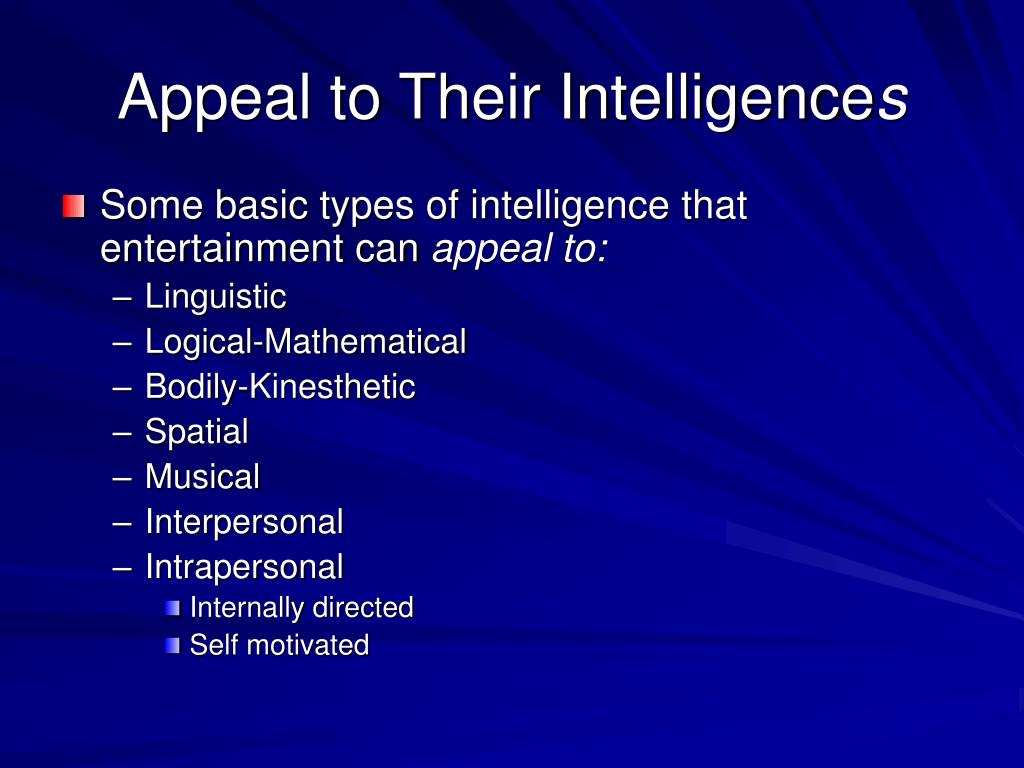 Appeal to Their Intelligences

Some basic types of intelligence that entertainment can appeal to:
– Linguistic
– Logical-Mathematical
– Bodily-Kinesthetic
– Spatial
– Musical
– Interpersonal
– Intrapersonal
Internally directed
Self motivated